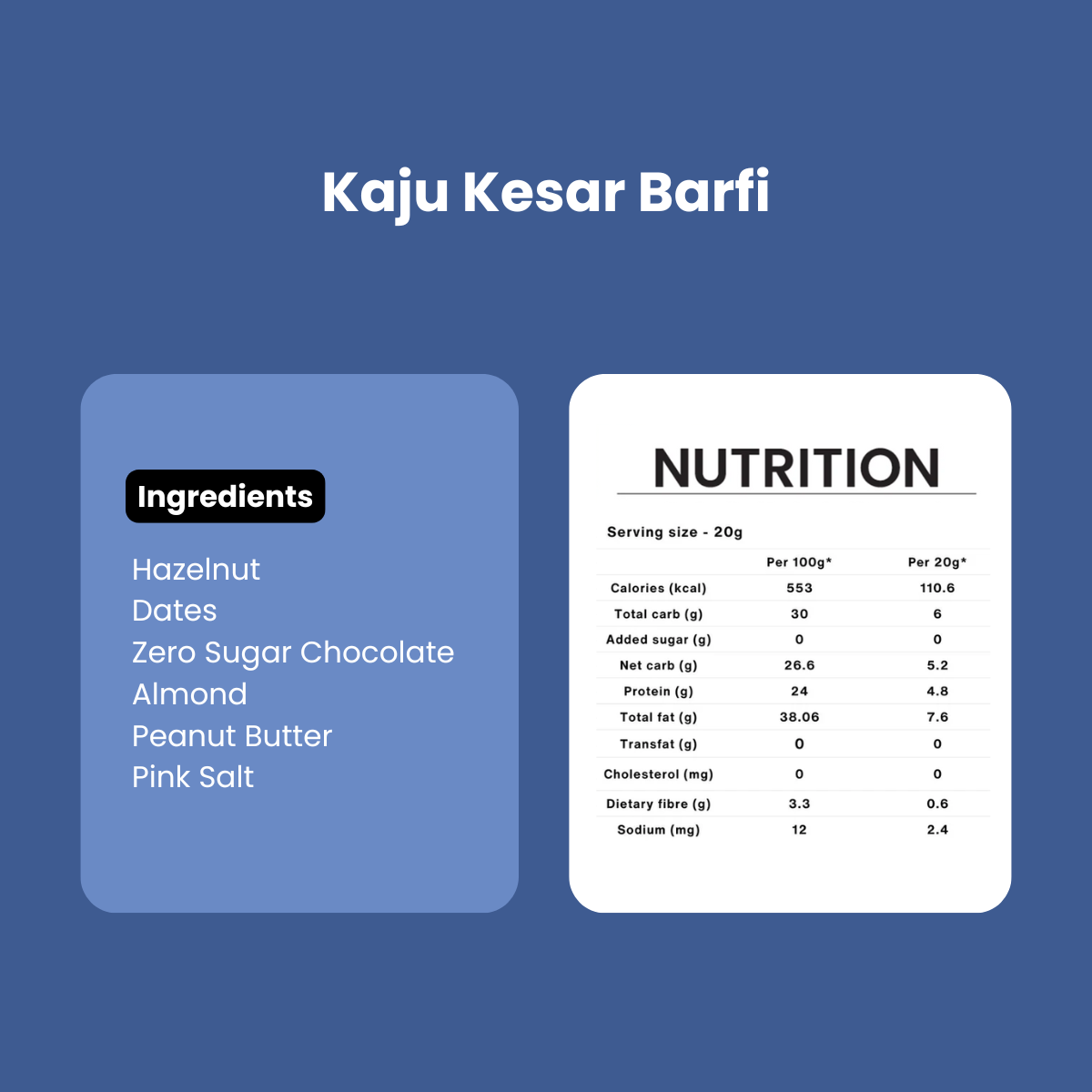 Kaju Kesar Barfi

Ingredients

Hazelnut
Dates
Zero Sugar Chocolate
Almond
Peanut Butter
Pink Salt

NUTRITION

Serving size - 20g

| | Per 100g* | Per 20g* |
|---|---|---|
| Calories (kcal) | 553 | 110.6 |
| Total carb (g) | 30 | 6 |
| Added sugar (g) | 0 | 0 |
| Net carb (g) | 26.6 | 5.2 |
| Protein (g) | 24 | 4.8 |
| Total fat (g) | 38.06 | 7.6 |
| Transfat (g) | 0 | 0 |
| Cholesterol (mg) | 0 | 0 |
| Dietary fibre (g) | 3.3 | 0.6 |
| Sodium (mg) | 12 | 2.4 |